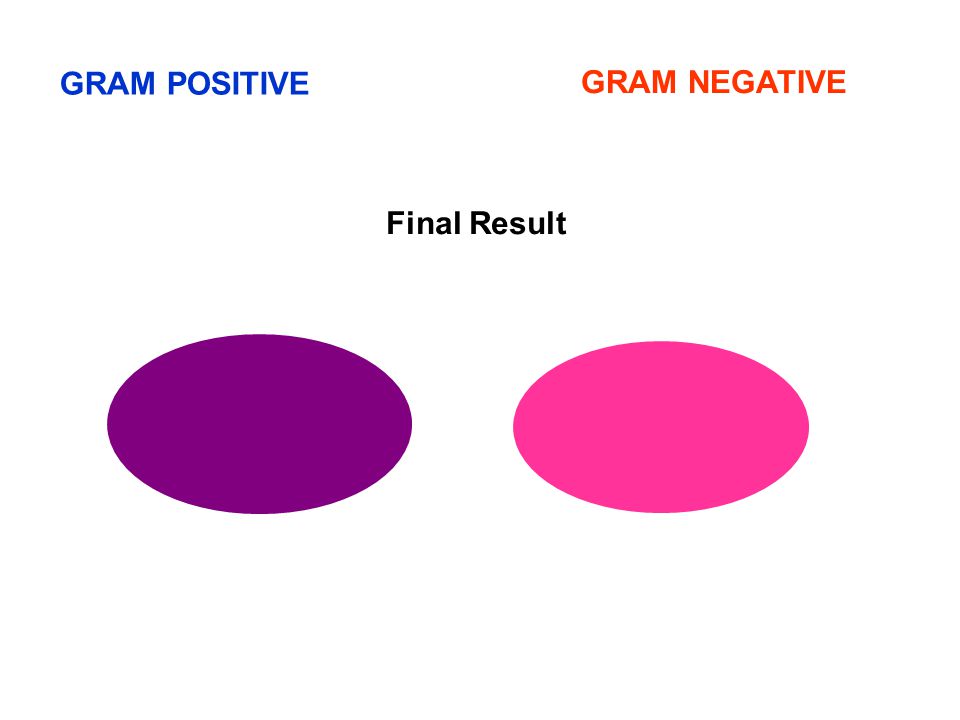 GRAM POSITIVE

GRAM NEGATIVE

Final Result